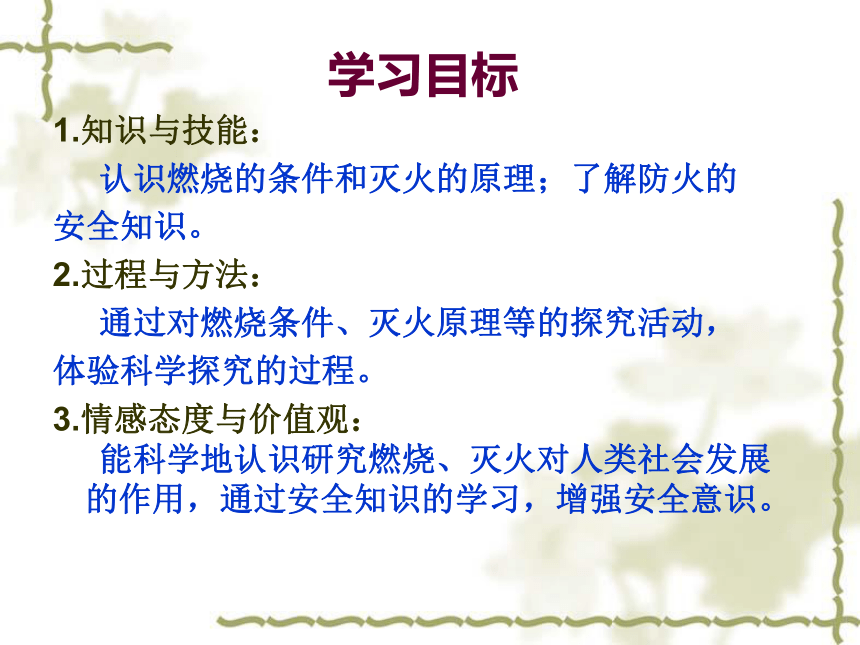 学习目标

1.知识与技能：

认识燃烧的条件和灭火的原理；了解防火的安全知识。

2.过程与方法：

通过对燃烧条件、灭火原理等的探究活动，体验科学探究的过程。

3.情感态度与价值观：

能科学地认识研究燃烧、灭火对人类社会发展的作用，通过安全知识的学习，增强安全意识。